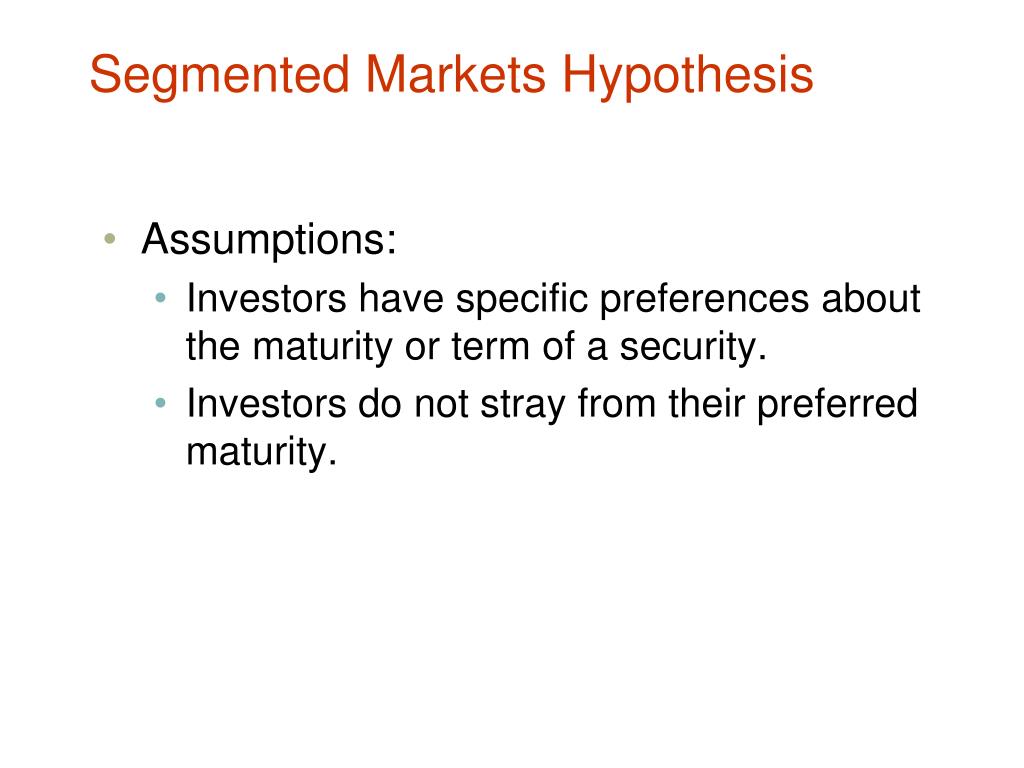 Segmented Markets Hypothesis

• Assumptions:
  • Investors have specific preferences about the maturity or term of a security.
  • Investors do not stray from their preferred maturity.